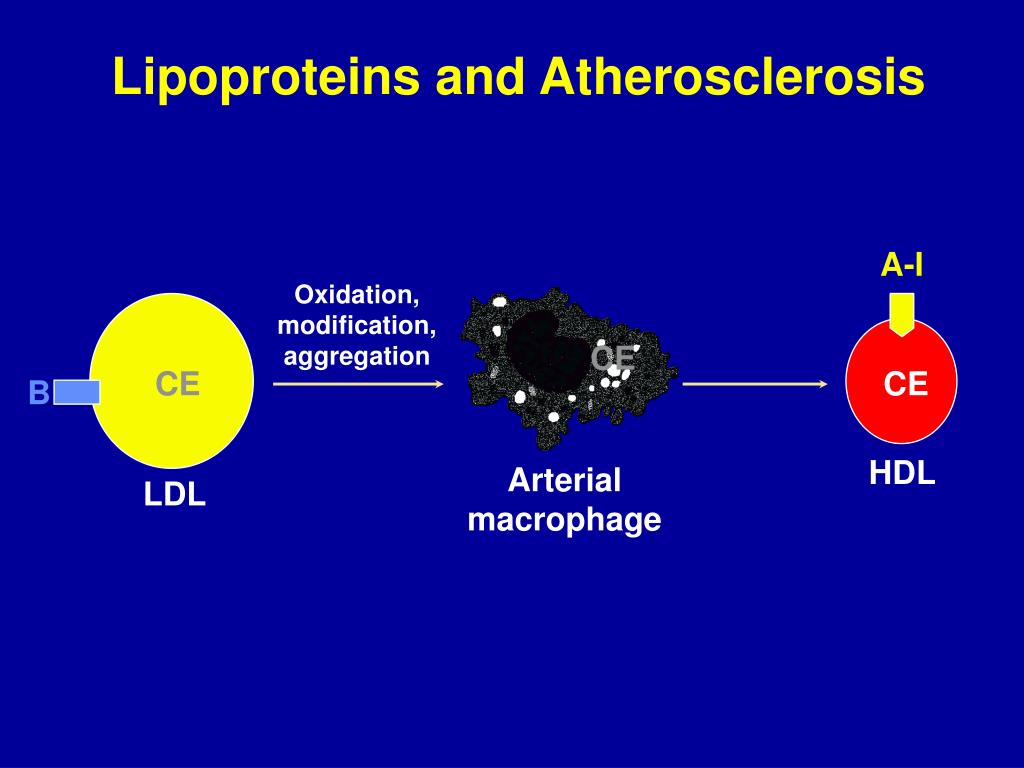 Lipoproteins and Atherosclerosis

B

CE

LDL

Oxidation, modification, aggregation

CE

Arterial macrophage

A-I

CE

HDL